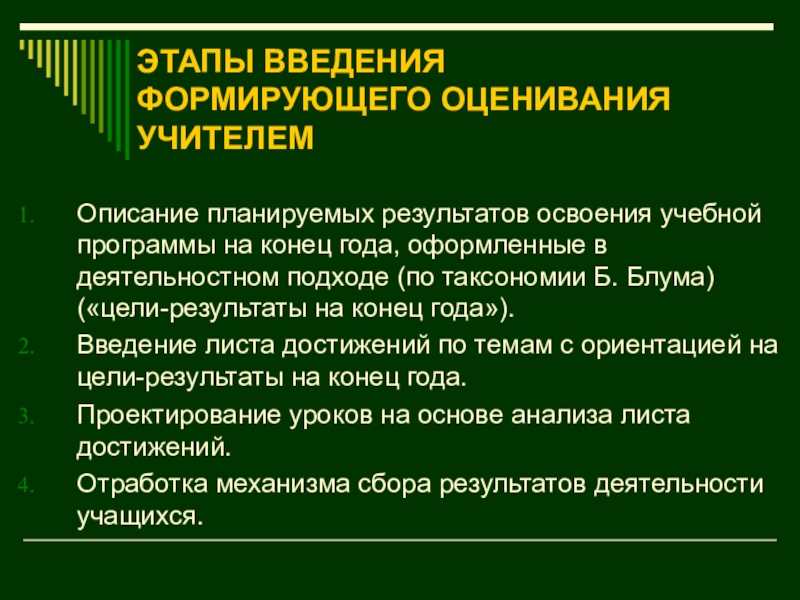 ЭТАПЫ ВВЕДЕНИЯ ФОРМИРУЮЩЕГО ОЦЕНИВАНИЯ УЧИТЕЛЕМ

1. Описание планируемых результатов освоения учебной программы на конец года, оформленные в деятельностном подходе (по таксономии Б. Блума) («цели-результаты на конец года»).
2. Введение листа достижений по темам с ориентацией на цели-результаты на конец года.
3. Проектирование уроков на основе анализа листа достижений.
4. Отработка механизма сбора результатов деятельности учащихся.